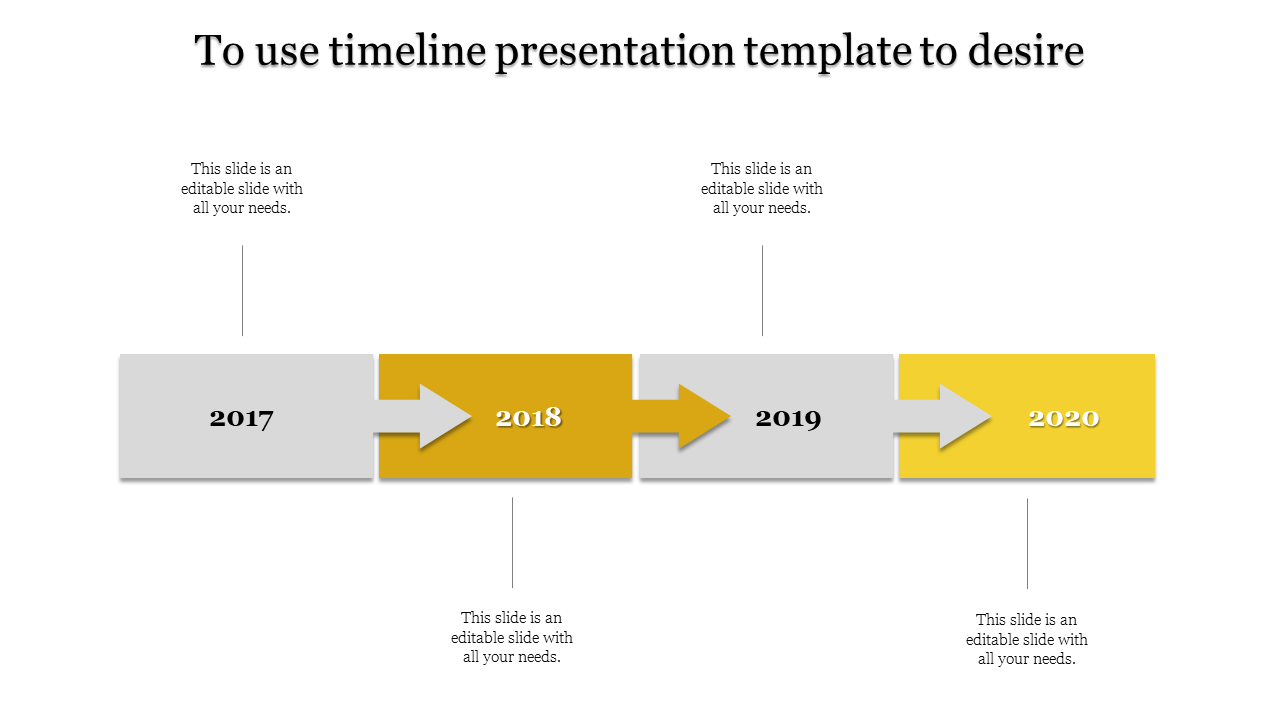 To use timeline presentation template to desire

This slide is an editable slide with all your needs.

This slide is an editable slide with all your needs.

2017

2018

2019

2020

This slide is an editable slide with all your needs.

This slide is an editable slide with all your needs.